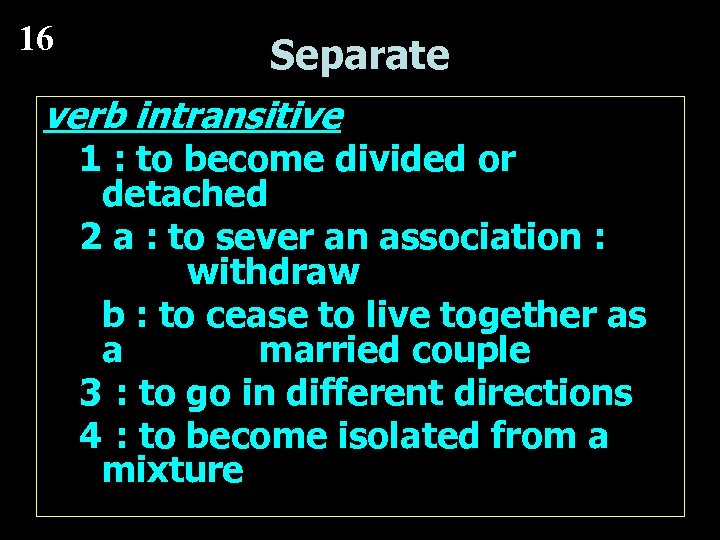 16

Separate

verb intransitive

1 : to become divided or detached

2 a : to sever an association : withdraw

b : to cease to live together as a married couple

3 : to go in different directions

4 : to become isolated from a mixture